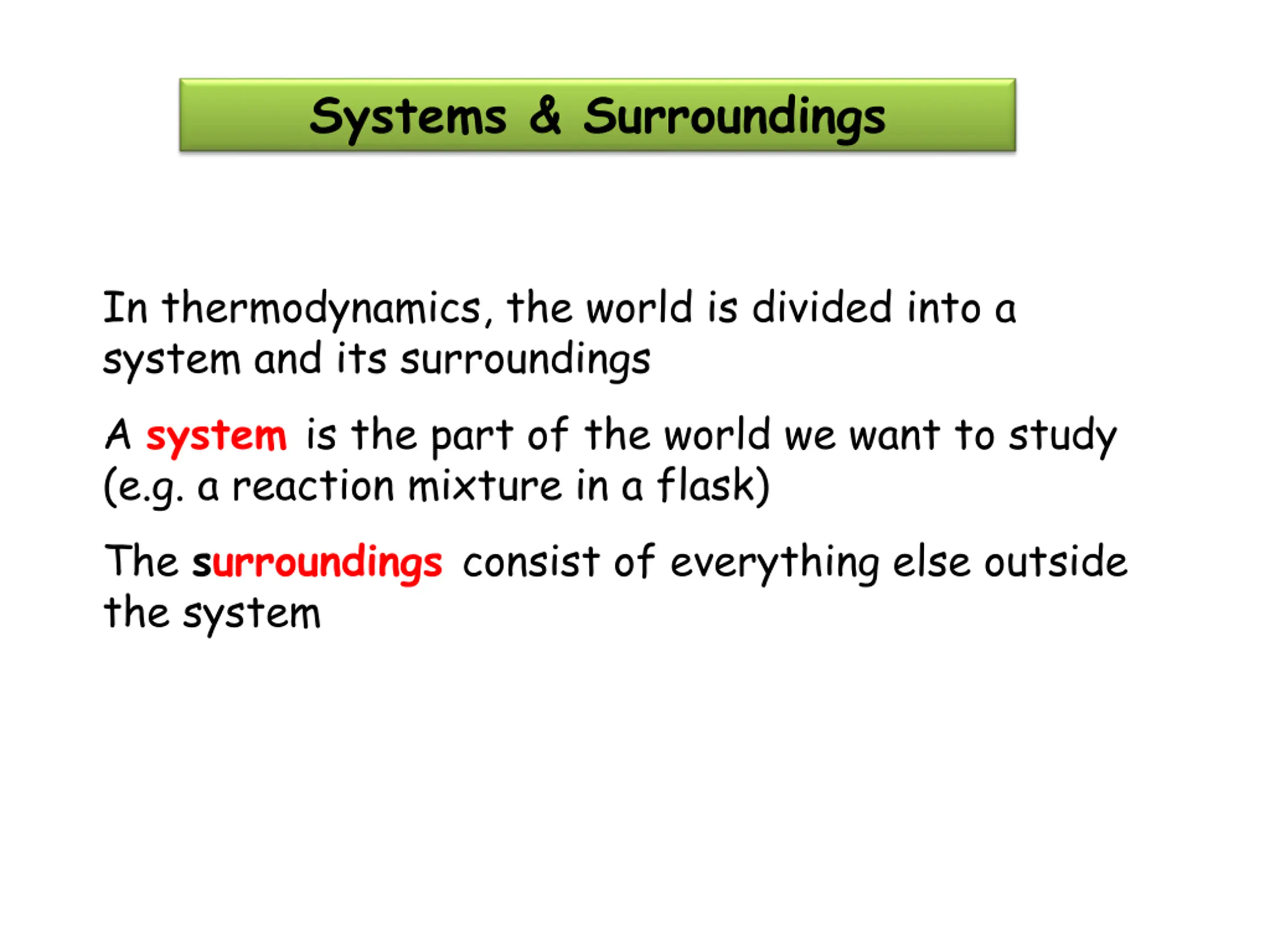 Systems & Surroundings

In thermodynamics, the world is divided into a system and its surroundings

A system is the part of the world we want to study (e.g. a reaction mixture in a flask)

The surroundings consist of everything else outside the system